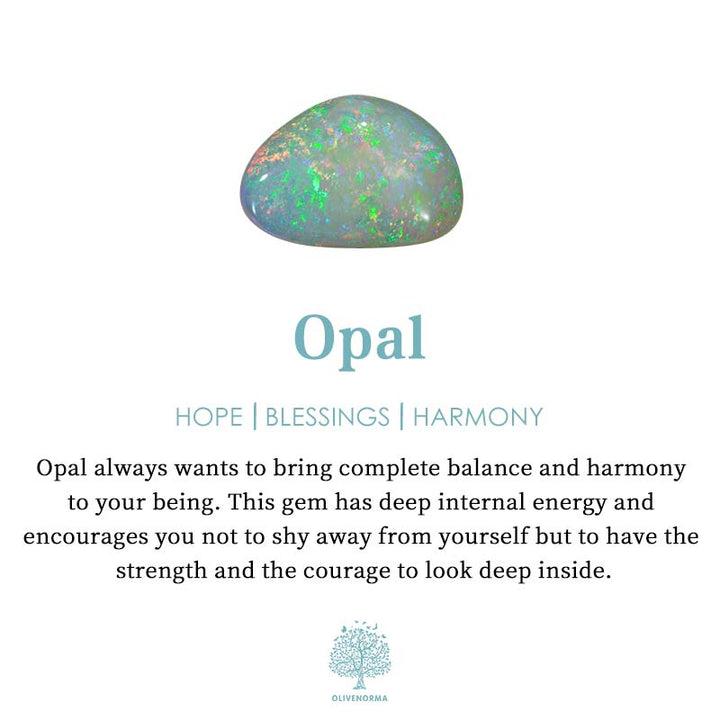 Opal

HOPE | BLESSINGS | HARMONY

Opal always wants to bring complete balance and harmony to your being. This gem has deep internal energy and encourages you not to shy away from yourself but to have the strength and the courage to look deep inside.

OLIVENORMA